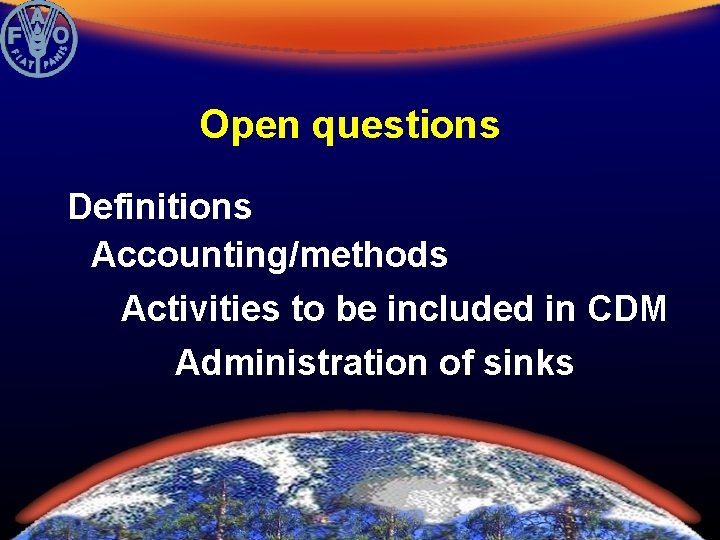 FAO FIAT PANIS

Open questions

Definitions

Accounting/methods

Activities to be included in CDM

Administration of sinks